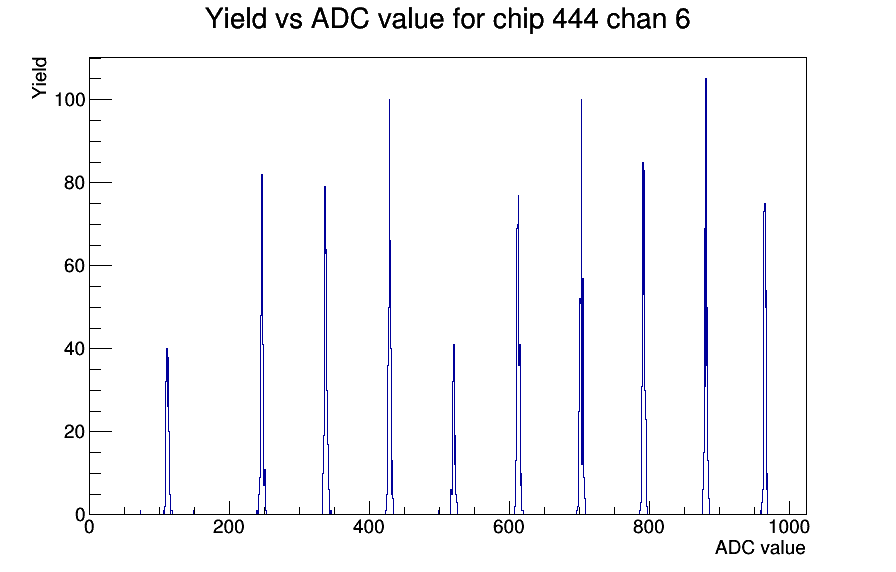 Yield vs ADC value for chip 444 chan 6

Yield

100
80
60
40
20
0

0 200 400 600 800 1000

ADC value